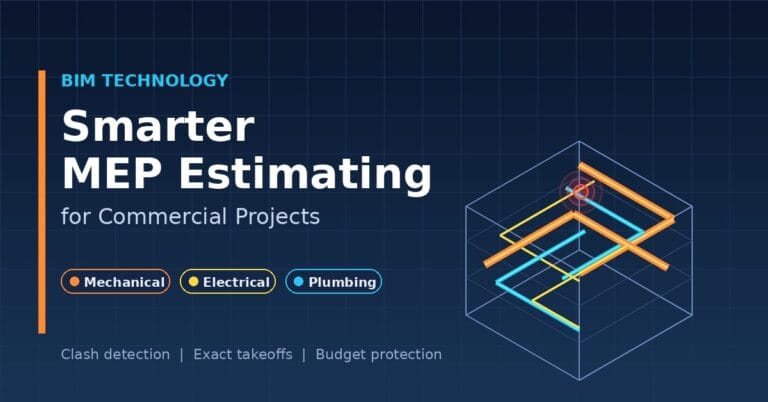 BIM TECHNOLOGY

Smarter MEP Estimating

for Commercial Projects

Mechanical

Electrical

Plumbing

Clash detection | Exact takeoffs | Budget protection